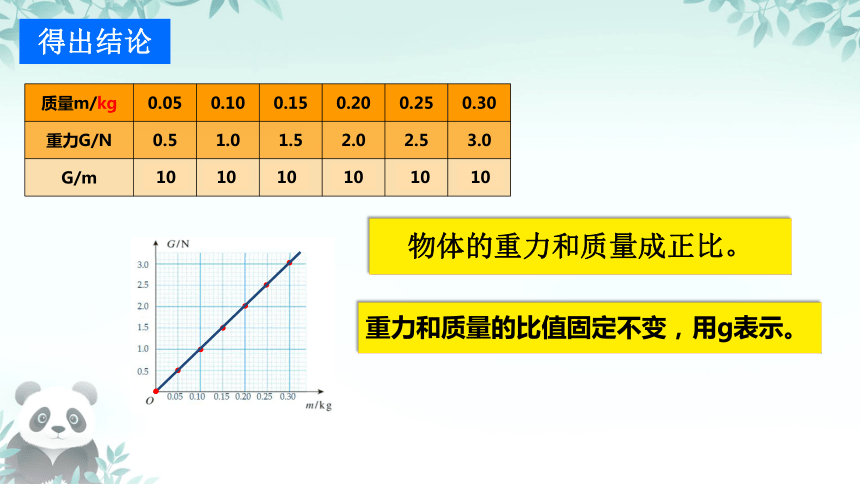 得出结论

| 质量m/kg | 0.05 | 0.10 | 0.15 | 0.20 | 0.25 | 0.30 |
|---|---|---|---|---|---|---|
| 重力G/N | 0.5 | 1.0 | 1.5 | 2.0 | 2.5 | 3.0 |
| G/m | 10 | 10 | 10 | 10 | 10 | 10 |

G/N
3.0
2.5
2.0
1.5
1.0
0.5
O 0.05 0.10 0.15 0.20 0.25 0.30 m/kg

物体的重力和质量成正比。

重力和质量的比值固定不变，用g表示。